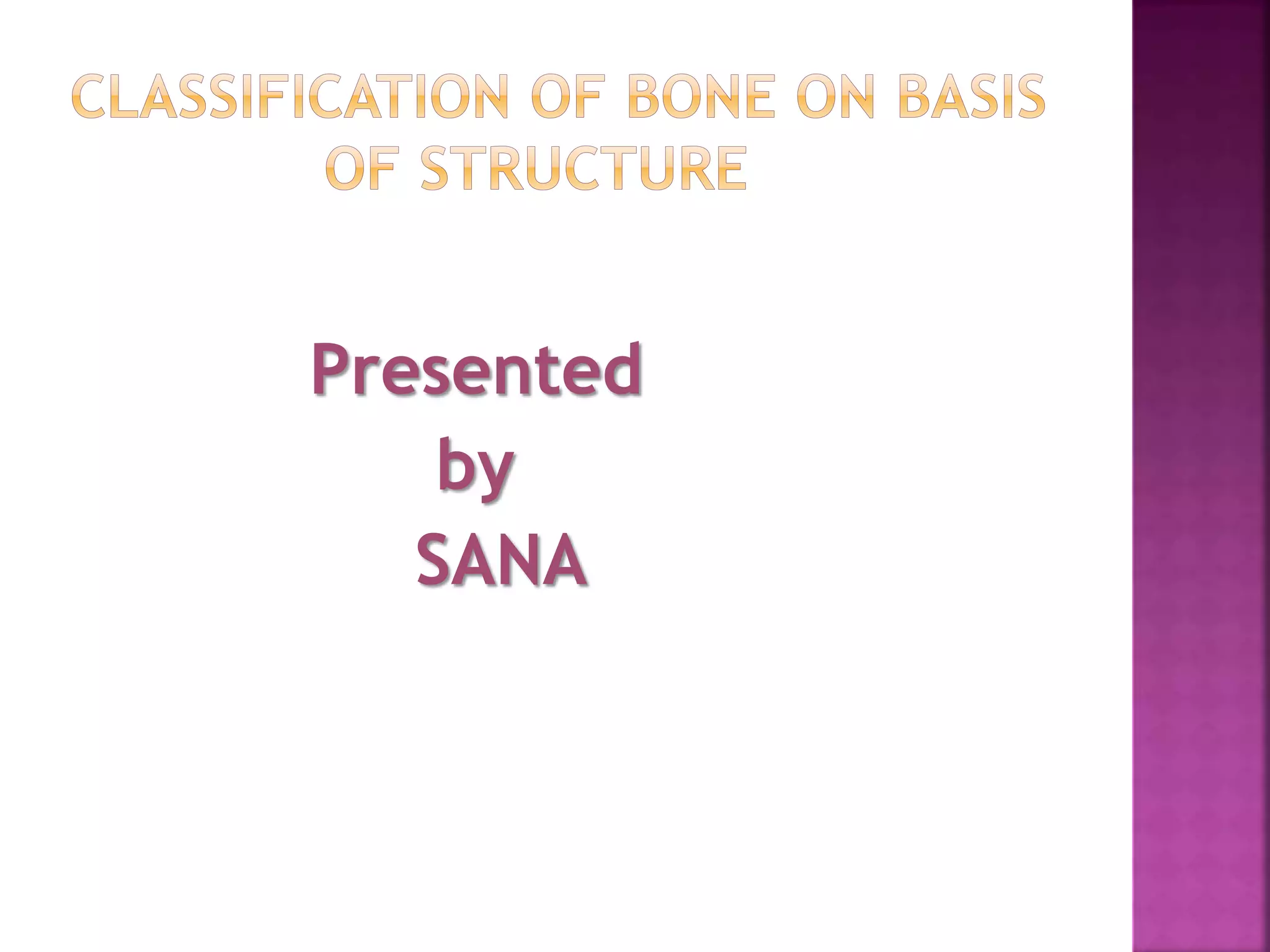 CLASSIFICATION OF BONE ON BASIS OF STRUCTURE

Presented
by
SANA